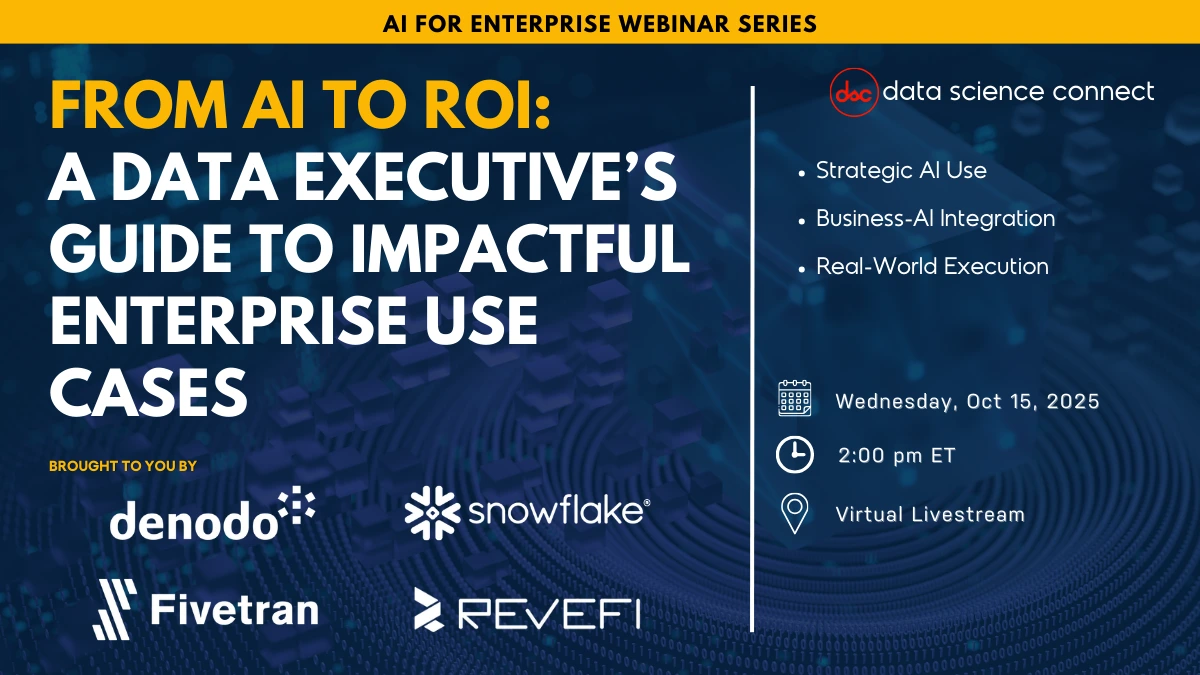 AI FOR ENTERPRISE WEBINAR SERIES

FROM AI TO ROI:
A DATA EXECUTIVE'S GUIDE TO IMPACTFUL ENTERPRISE USE CASES

BROUGHT TO YOU BY

denodo

snowflake®

Fivetran

REVEFI

dsc data science connect

• Strategic AI Use
• Business-AI Integration
• Real-World Execution

Wednesday, Oct 15, 2025

2:00 pm ET

Virtual Livestream